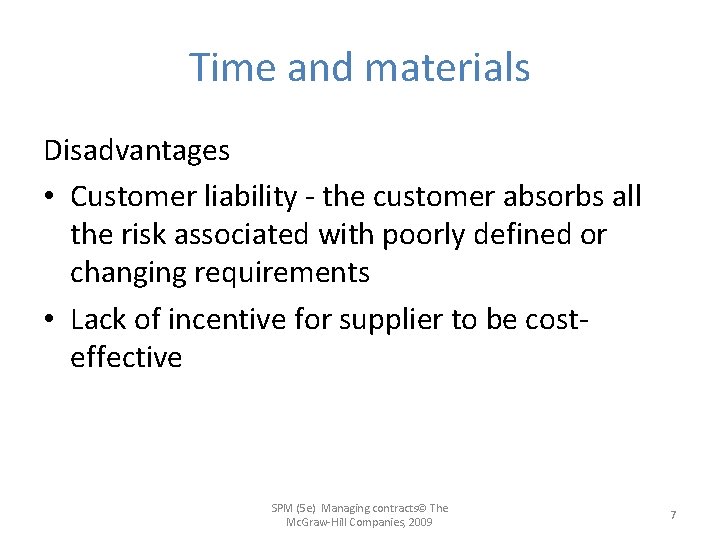 Time and materials

Disadvantages

• Customer liability - the customer absorbs all the risk associated with poorly defined or changing requirements
• Lack of incentive for supplier to be cost-effective

SPM (5e) Managing contracts© The McGraw-Hill Companies, 2009

7